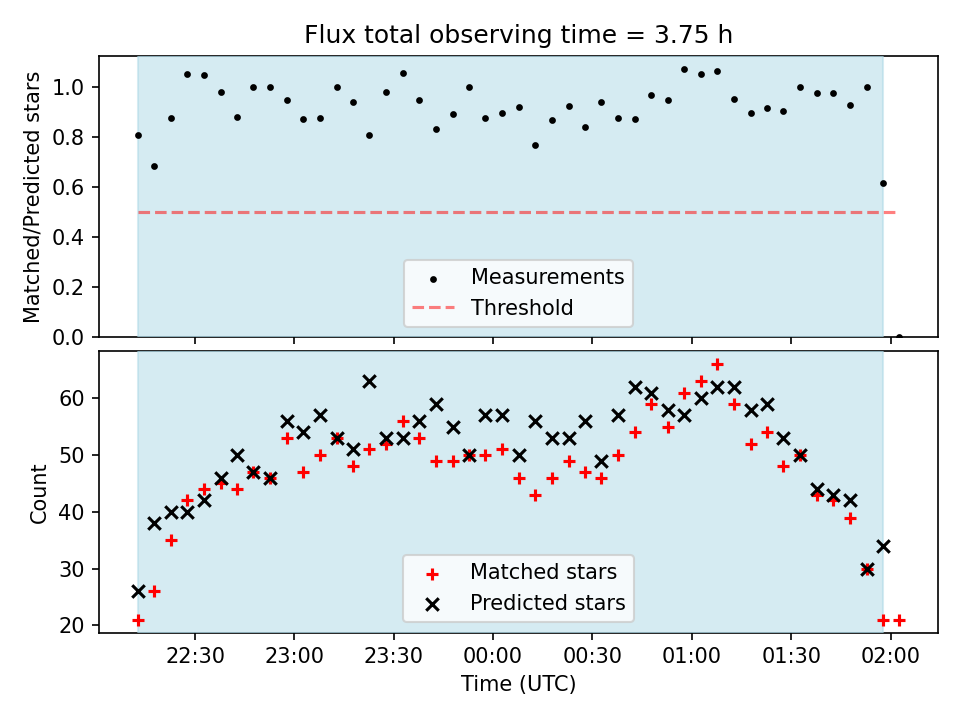 Flux total observing time = 3.75 h

Matched/Predicted stars

1.0
0.8
0.6
0.4
0.2
0.0

Measurements
Threshold

Count

60
50
40
30
20

Matched stars
Predicted stars

22:30
23:00
23:30
00:00
00:30
01:00
01:30
02:00

Time (UTC)